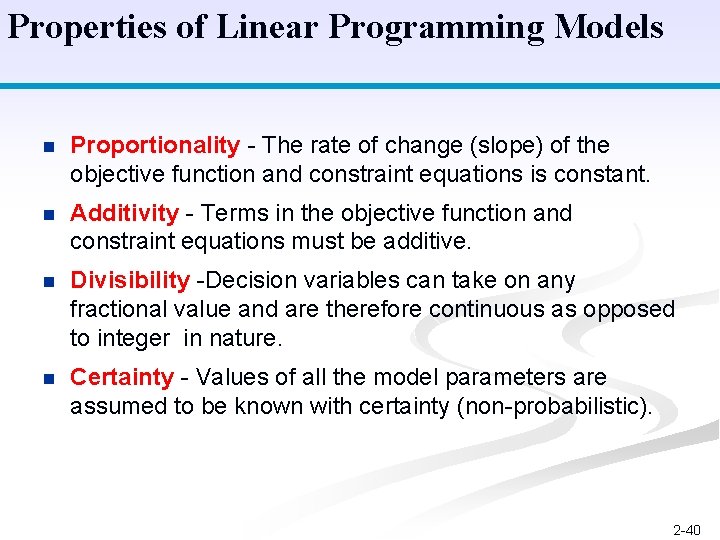 Properties of Linear Programming Models

■ Proportionality - The rate of change (slope) of the objective function and constraint equations is constant.

■ Additivity - Terms in the objective function and constraint equations must be additive.

■ Divisibility -Decision variables can take on any fractional value and are therefore continuous as opposed to integer in nature.

■ Certainty - Values of all the model parameters are assumed to be known with certainty (non-probabilistic).

2-40